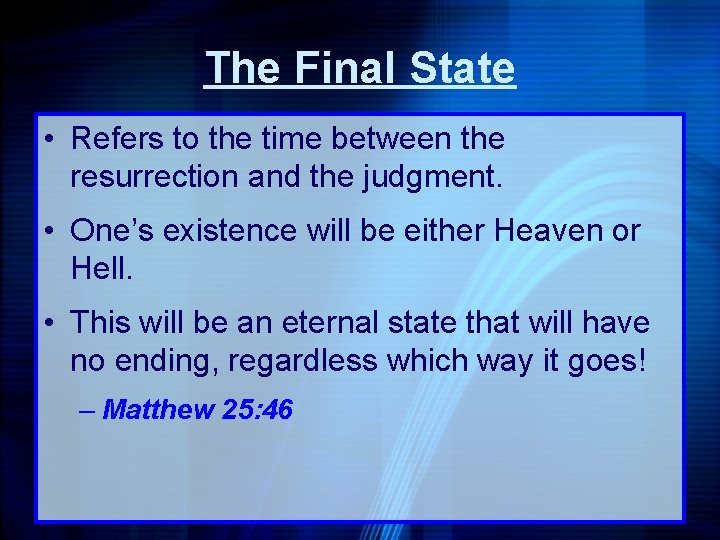 The Final State

• Refers to the time between the resurrection and the judgment.

• One’s existence will be either Heaven or Hell.

• This will be an eternal state that will have no ending, regardless which way it goes!

– Matthew 25:46